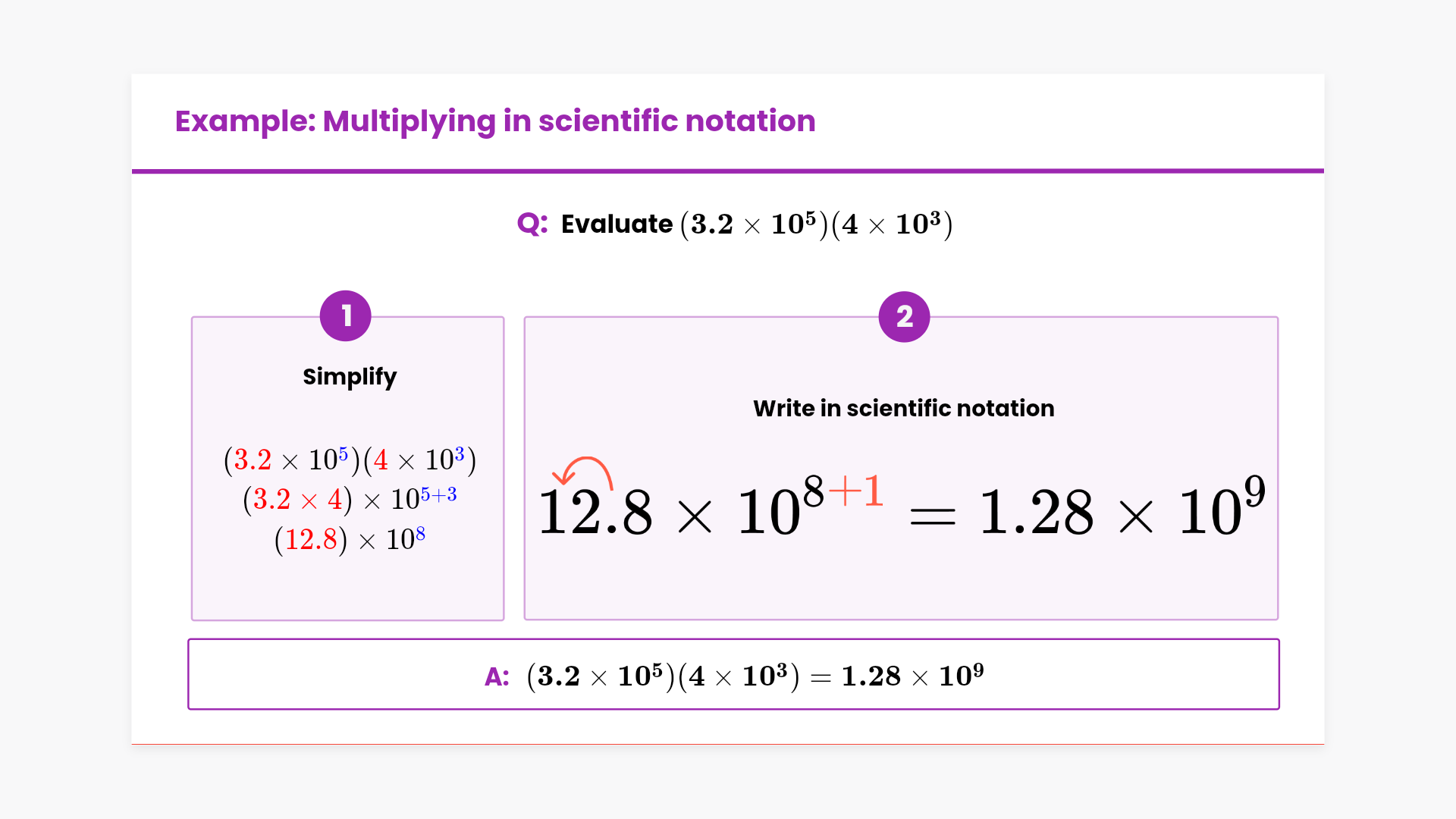 Example: Multiplying in scientific notation

Q: Evaluate $(3.2 \times 10^5)(4 \times 10^3)$

1

Simplify

$(3.2 \times 10^5)(4 \times 10^3)$
$(3.2 \times 4) \times 10^{5+3}$
$(12.8) \times 10^8$

2

Write in scientific notation

$12.8 \times 10^{8+1} = 1.28 \times 10^9$

A: $(3.2 \times 10^5)(4 \times 10^3) = 1.28 \times 10^9$